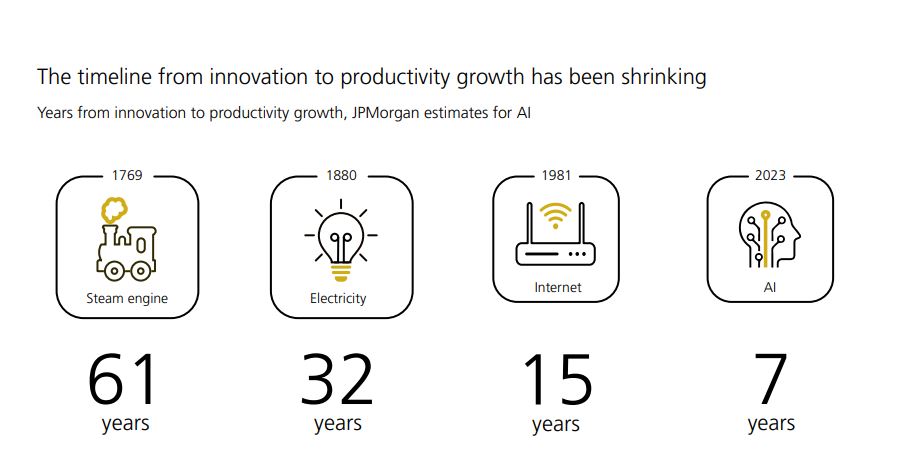 The timeline from innovation to productivity growth has been shrinking

Years from innovation to productivity growth, JPMorgan estimates for AI

1769
Steam engine
61
years

1880
Electricity
32
years

1981
Internet
15
years

2023
AI
7
years